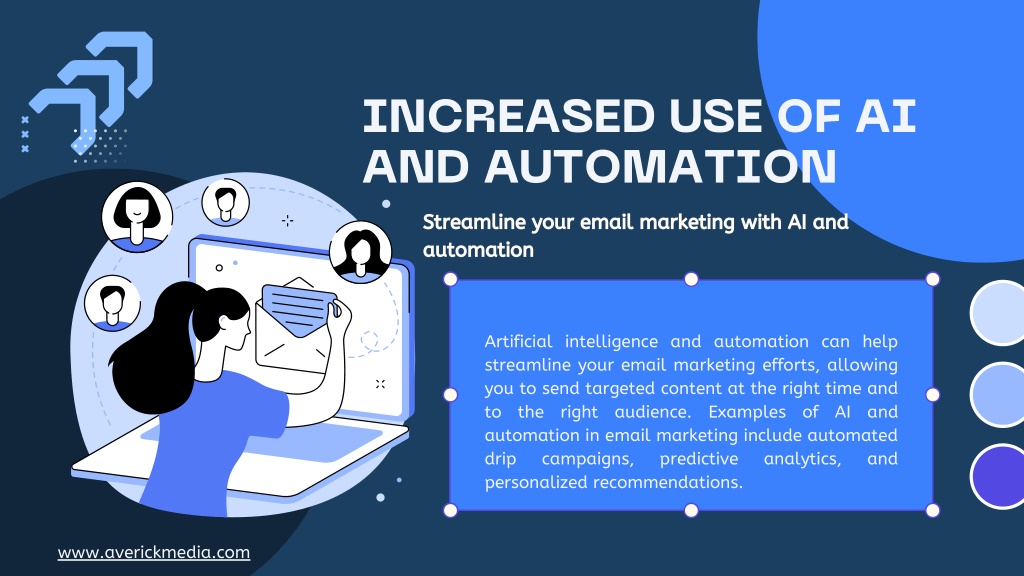 INCREASED USE OF AI AND AUTOMATION

Streamline your email marketing with AI and automation

Artificial intelligence and automation can help streamline your email marketing efforts, allowing you to send targeted content at the right time and to the right audience. Examples of AI and automation in email marketing include automated drip campaigns, predictive analytics, and personalized recommendations.

www.averickmedia.com